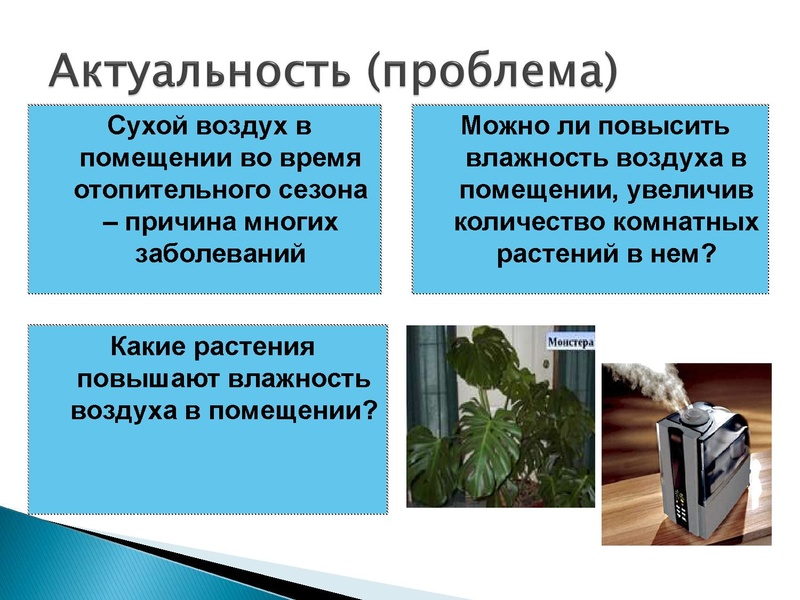 Актуальность (проблема)

Сухой воздух в помещении во время отопительного сезона – причина многих заболеваний

Можно ли повысить влажность воздуха в помещении, увеличив количество комнатных растений в нем?

Какие растения повышают влажность воздуха в помещении?

Монстера